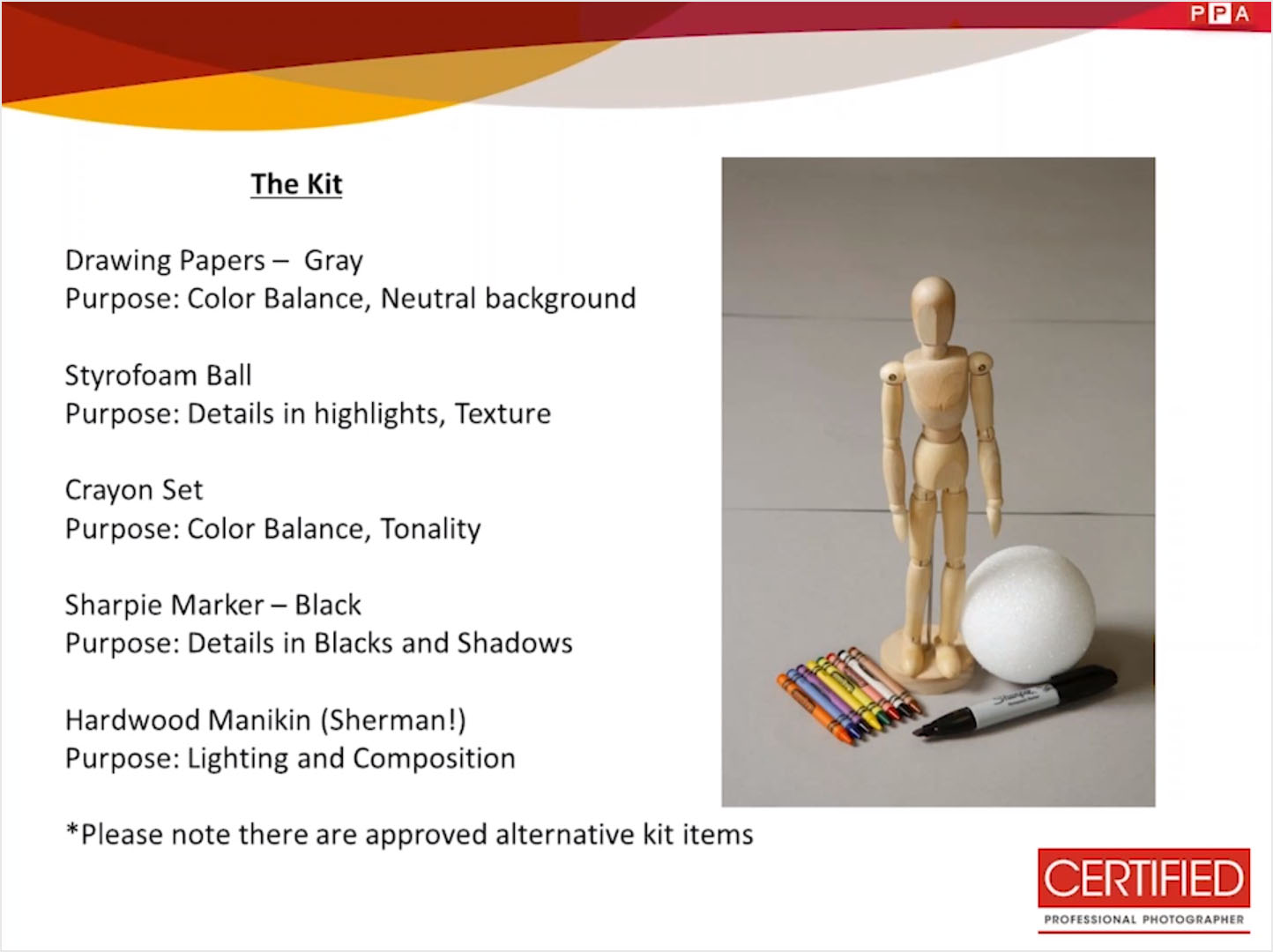 PPA

The Kit

Drawing Papers – Gray
Purpose: Color Balance, Neutral background

Styrofoam Ball
Purpose: Details in highlights, Texture

Crayon Set
Purpose: Color Balance, Tonality

Sharpie Marker – Black
Purpose: Details in Blacks and Shadows

Hardwood Manikin (Sherman!)
Purpose: Lighting and Composition

*Please note there are approved alternative kit items

Sharpie

CERTIFIED
PROFESSIONAL PHOTOGRAPHER